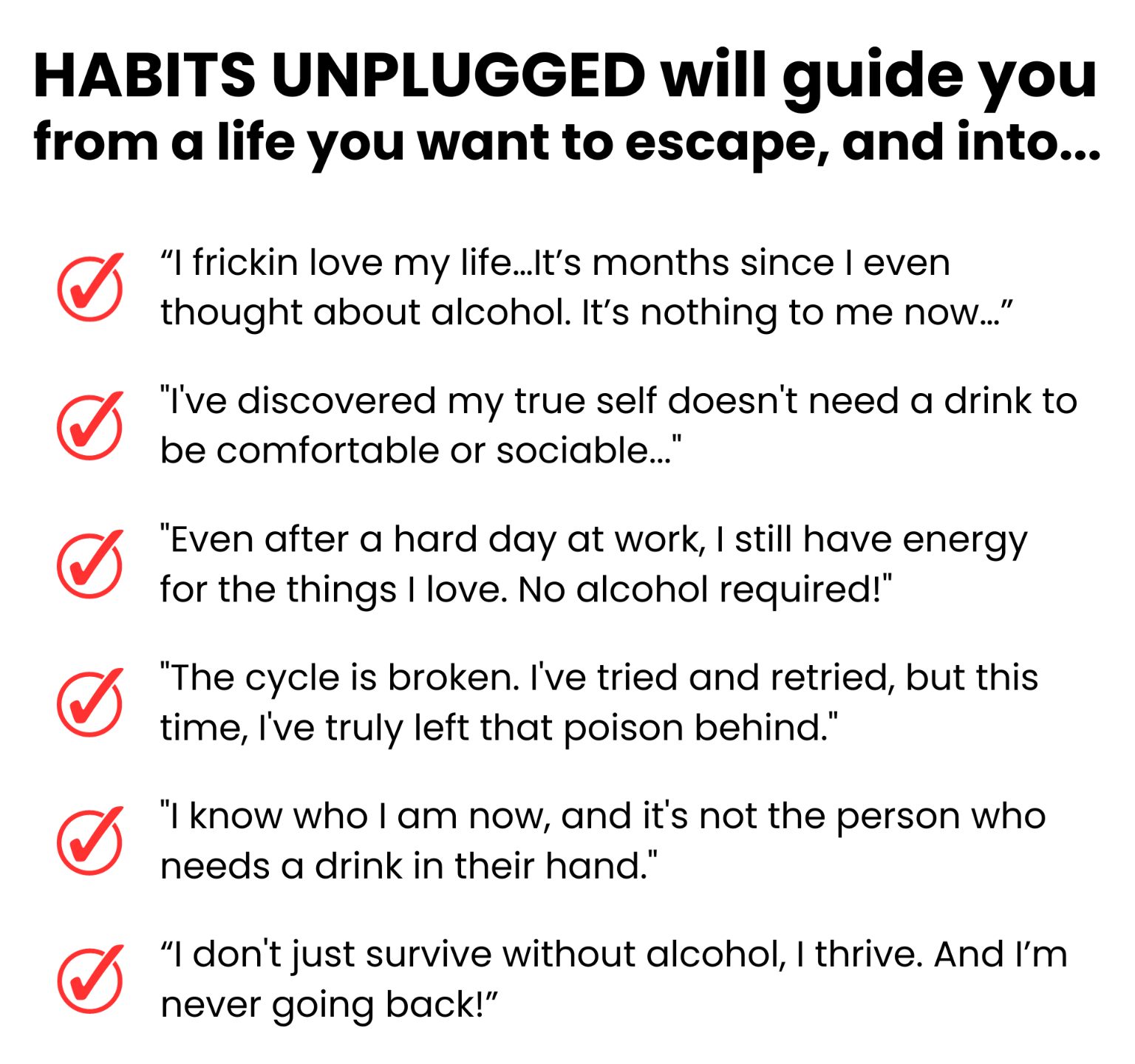 HABITS UNPLUGGED will guide you from a life you want to escape, and into...

“I frickin love my life...It’s months since I even thought about alcohol. It’s nothing to me now...”

"I've discovered my true self doesn't need a drink to be comfortable or sociable..."

"Even after a hard day at work, I still have energy for the things I love. No alcohol required!"

"The cycle is broken. I've tried and retried, but this time, I've truly left that poison behind."

"I know who I am now, and it's not the person who needs a drink in their hand."

“I don't just survive without alcohol, I thrive. And I’m never going back!”